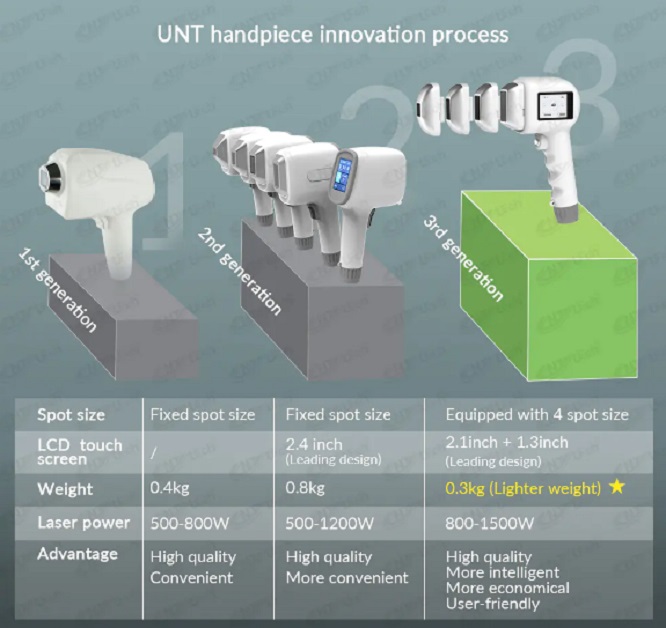 UNT handpiece innovation process

1

2

3

1st generation

2nd generation

3rd generation

| Spot size | Fixed spot size | Fixed spot size | Equipped with 4 spot size |
|---|---|---|---|
| LCD touch screen | / | 2.4 inch (Leading design) | 2.1inch + 1.3inch (Leading design) |
| Weight | 0.4kg | 0.8kg | 0.3kg (Lighter weight) ★ |
| Laser power | 500-800W | 500-1200W | 800-1500W |
| Advantage | High quality Convenient | High quality More convenient | High quality More intelligent More economical User-friendly |